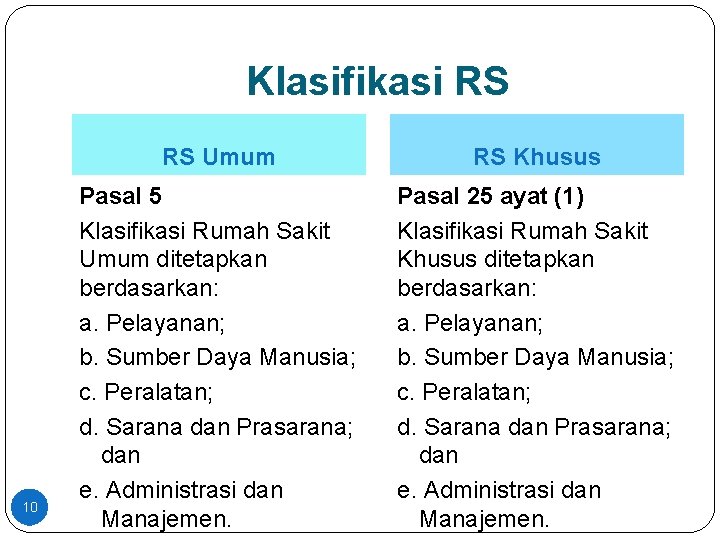 Klasifikasi RS

RS Umum

Pasal 5

Klasifikasi Rumah Sakit Umum ditetapkan berdasarkan:

a. Pelayanan;

b. Sumber Daya Manusia;

c. Peralatan;

d. Sarana dan Prasarana; dan

e. Administrasi dan Manajemen.

RS Khusus

Pasal 25 ayat (1)

Klasifikasi Rumah Sakit Khusus ditetapkan berdasarkan:

a. Pelayanan;

b. Sumber Daya Manusia;

c. Peralatan;

d. Sarana dan Prasarana; dan

e. Administrasi dan Manajemen.

10